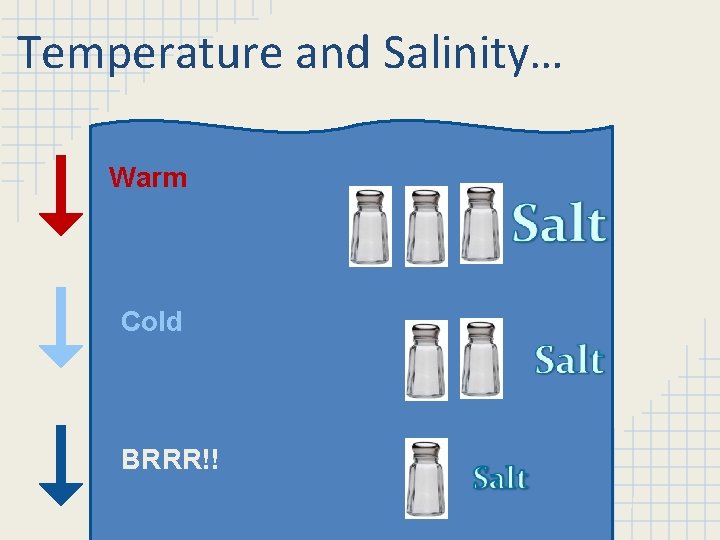 Temperature and Salinity…

Warm

Salt

Cold

Salt

BRRR!!

Salt